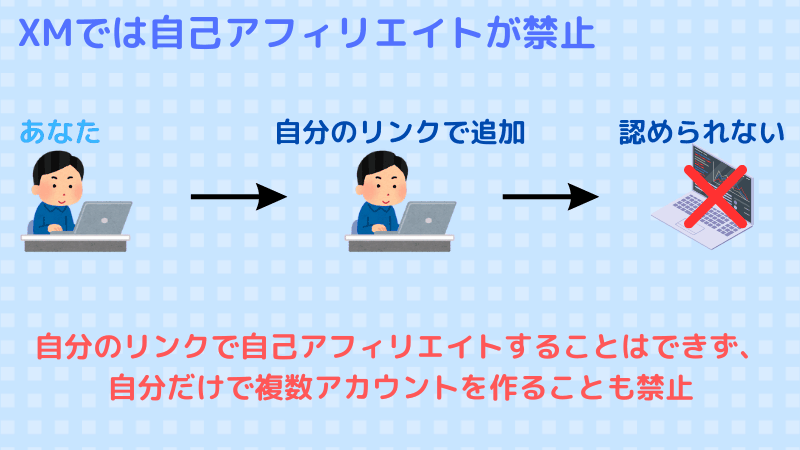 XMでは自己アフィリエイトが禁止

あなた

自分のリンクで追加

認められない

自分のリンクで自己アフィリエイトすることはできず、自分だけで複数アカウントを作ることも禁止